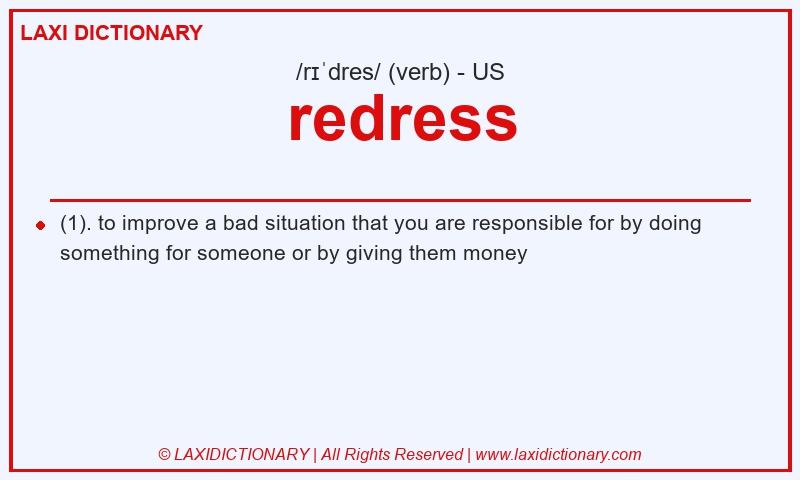 LAXI DICTIONARY

/rɪˈdres/ (verb) - US

redress

(1). to improve a bad situation that you are responsible for by doing something for someone or by giving them money

© LAXIDICTIONARY | All Rights Reserved | www.laxidictionary.com